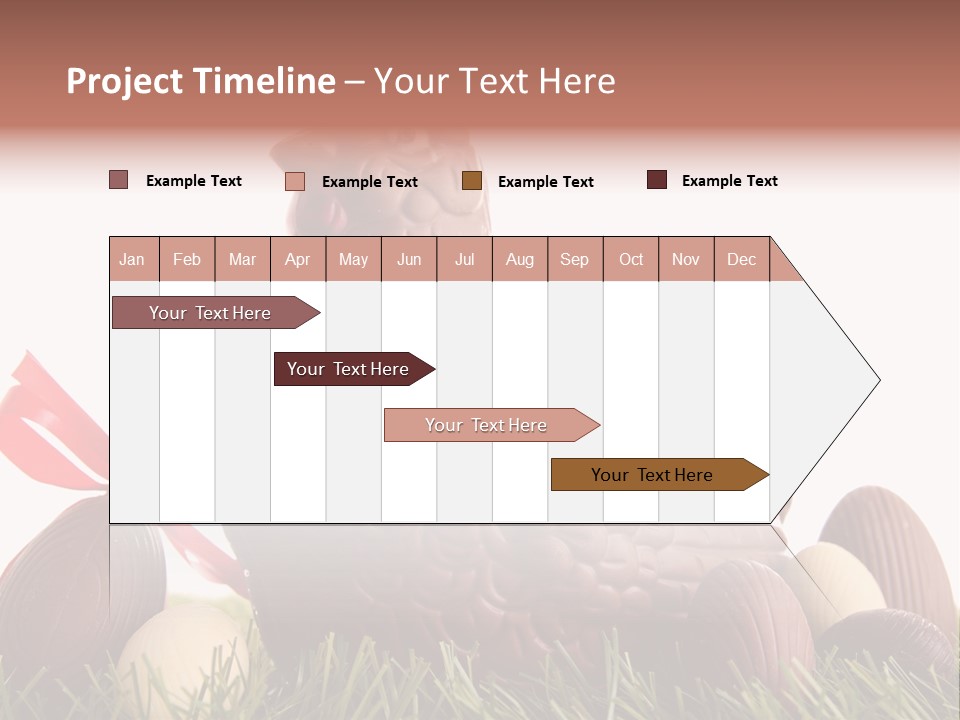 Project Timeline – Your Text Here

Example Text Example Text Example Text Example Text

| Jan | Feb | Mar | Apr | May | Jun | Jul | Aug | Sep | Oct | Nov | Dec |
|---|---|---|---|---|---|---|---|---|---|---|---|

Your Text Here

Your Text Here

Your Text Here

Your Text Here